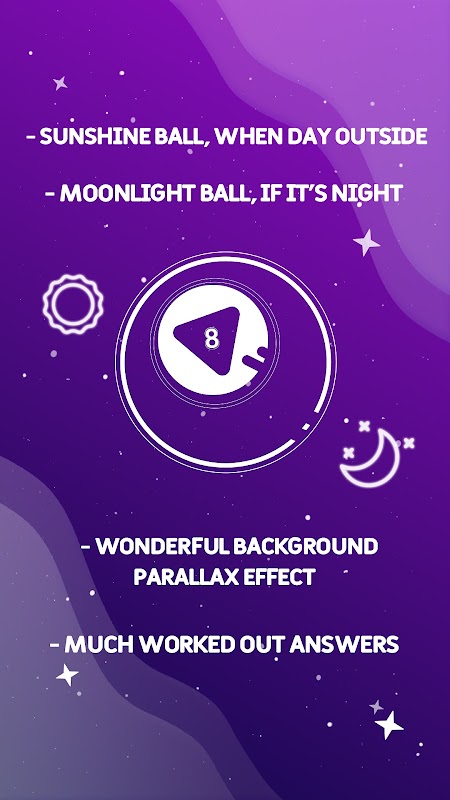 - SUNSHINE BALL, WHEN DAY OUTSIDE

- MOONLIGHT BALL, IF IT'S NIGHT

8

- WONDERFUL BACKGROUND PARALLAX EFFECT

- MUCH WORKED OUT ANSWERS